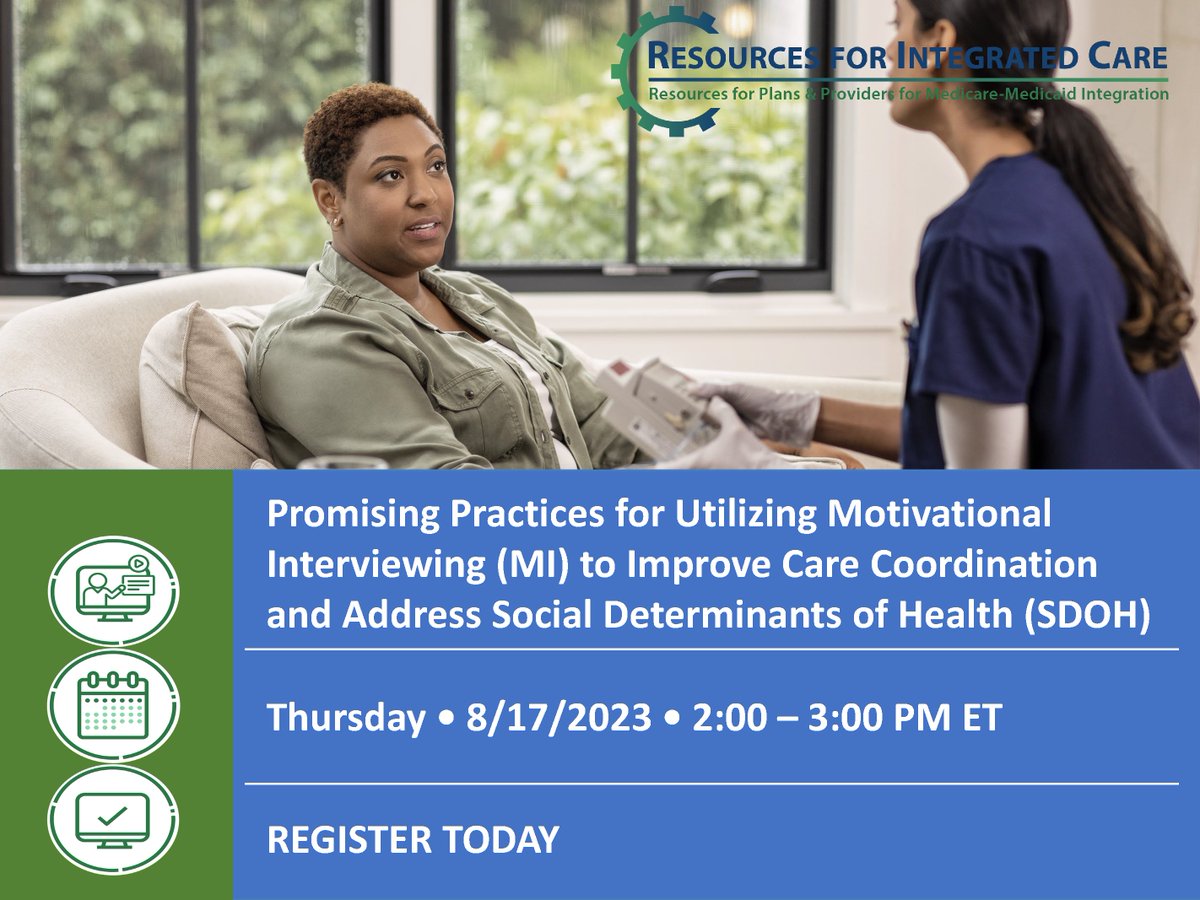 RESOURCES FOR INTEGRATED CARE
Resources for Plans & Providers for Medicare-Medicaid Integration

Promising Practices for Utilizing Motivational Interviewing (MI) to Improve Care Coordination and Address Social Determinants of Health (SDOH)

Thursday • 8/17/2023 • 2:00 – 3:00 PM ET

REGISTER TODAY